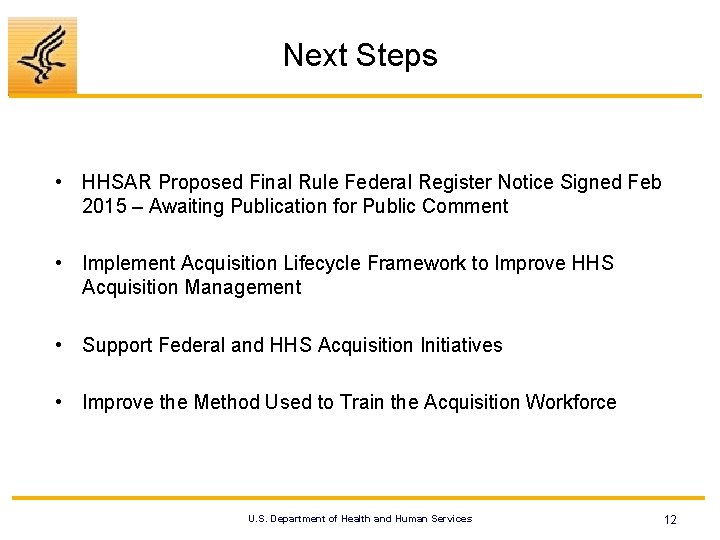 Next Steps

• HHSAR Proposed Final Rule Federal Register Notice Signed Feb 2015 – Awaiting Publication for Public Comment

• Implement Acquisition Lifecycle Framework to Improve HHS Acquisition Management

• Support Federal and HHS Acquisition Initiatives

• Improve the Method Used to Train the Acquisition Workforce

U.S. Department of Health and Human Services

12